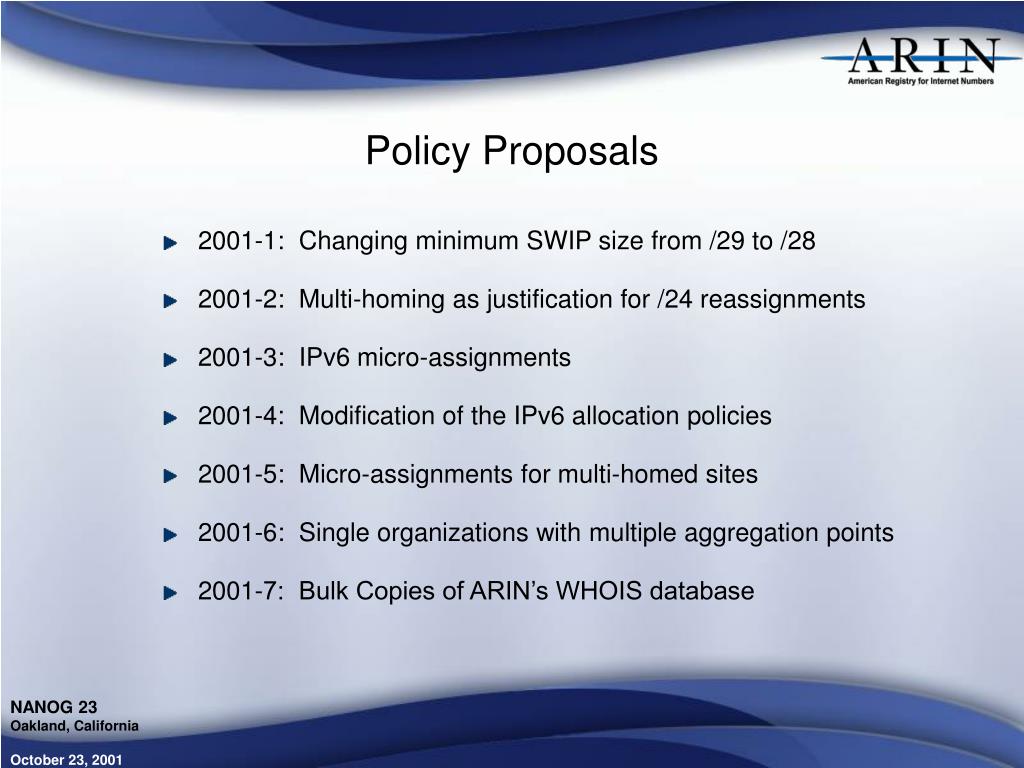 ARIN
American Registry for Internet Numbers

Policy Proposals

2001-1: Changing minimum SWIP size from /29 to /28

2001-2: Multi-homing as justification for /24 reassignments

2001-3: IPv6 micro-assignments

2001-4: Modification of the IPv6 allocation policies

2001-5: Micro-assignments for multi-homed sites

2001-6: Single organizations with multiple aggregation points

2001-7: Bulk Copies of ARIN's WHOIS database

NANOG 23
Oakland, California

October 23, 2001